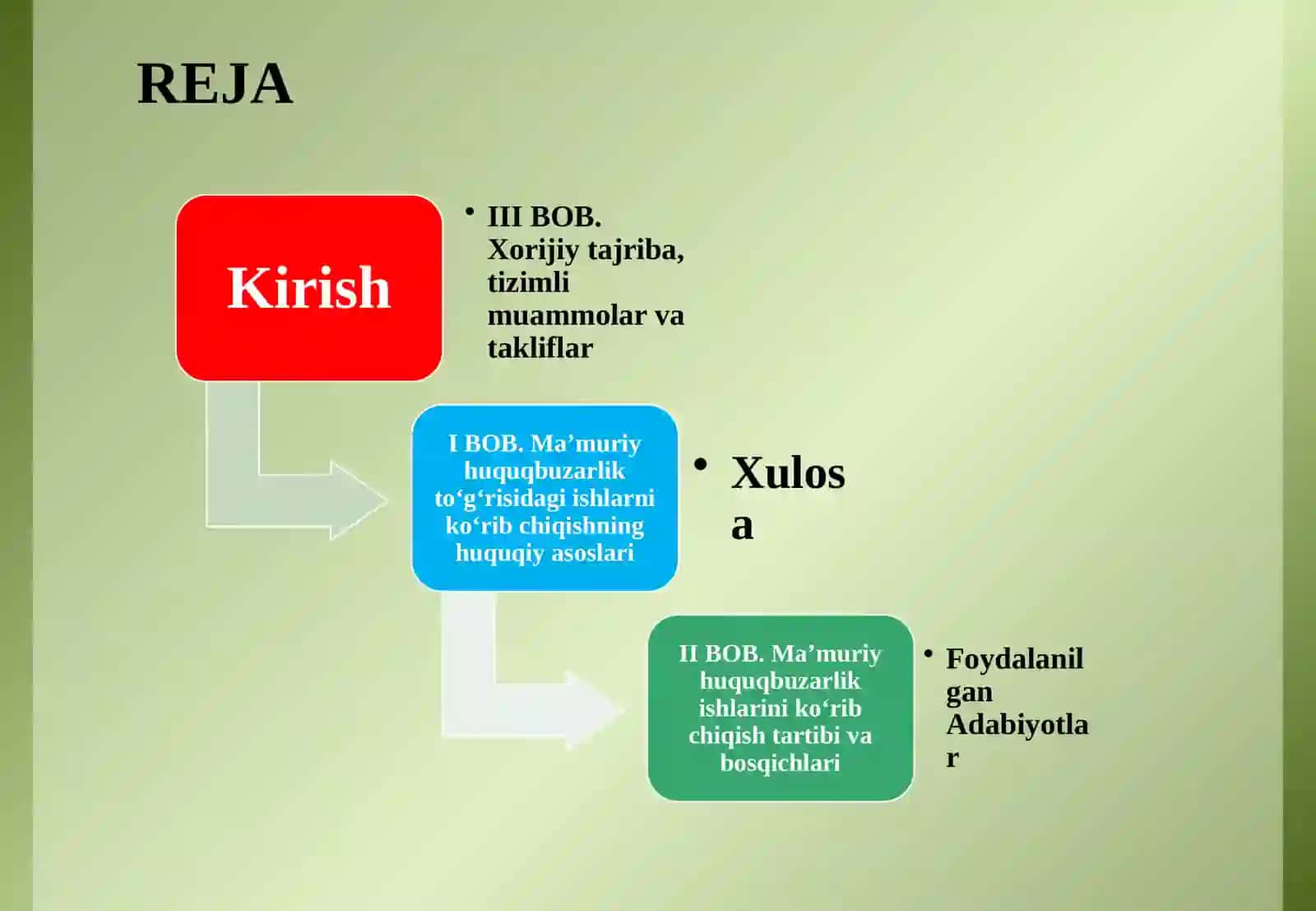 REJA

Kirish

• III BOB. Xorijiy tajriba, tizimli muammolar va takliflar

I BOB. Ma’muriy huquqbuzarlik to‘g‘risidagi ishlarni ko‘rib chiqishning huquqiy asoslari

• Xulosa

II BOB. Ma’muriy huquqbuzarlik ishlarini ko‘rib chiqish tartibi va bosqichlari

• Foydalanilgan Adabiyotlar